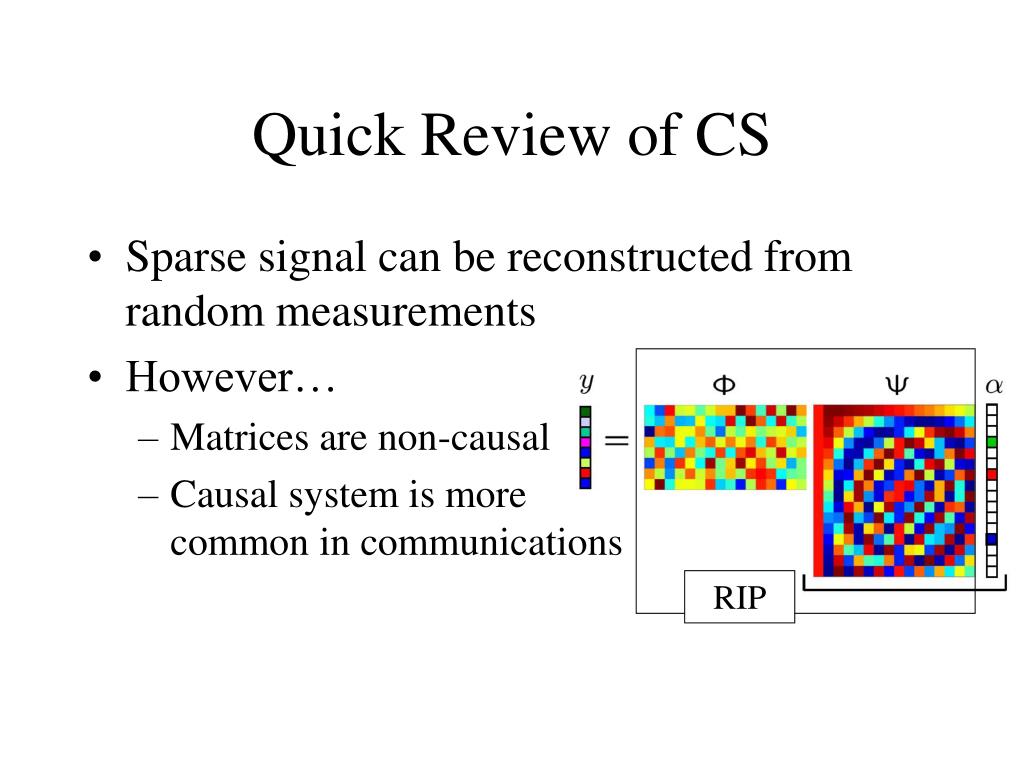 Quick Review of CS

• Sparse signal can be reconstructed from random measurements
• However…
– Matrices are non-causal
– Causal system is more common in communications

$y$ $=$ $\Phi$ $\Psi$ $\alpha$

RIP